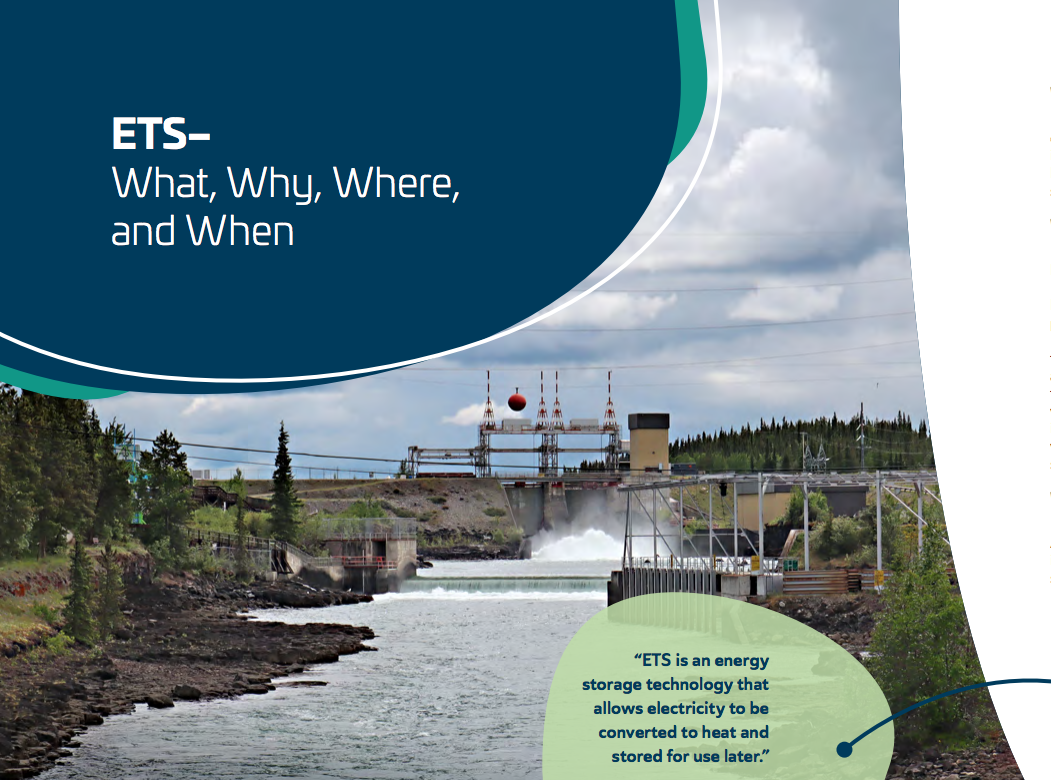 ETS–
What, Why, Where, and When

"ETS is an energy storage technology that allows electricity to be converted to heat and stored for use later."